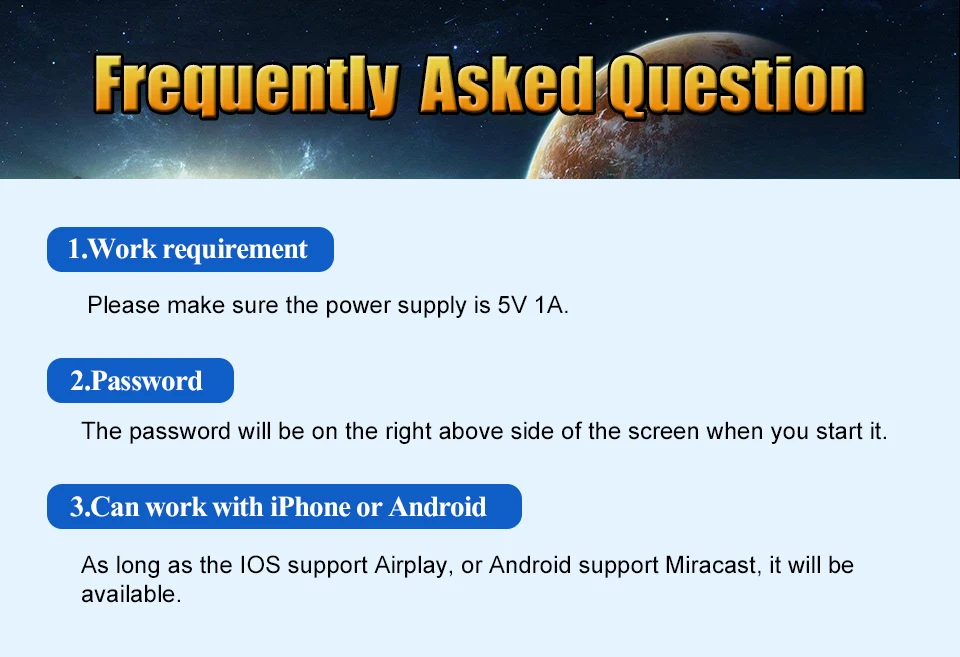 Frequently Asked Question

1.Work requirement

Please make sure the power supply is 5V 1A.

2.Password

The password will be on the right above side of the screen when you start it.

3.Can work with iPhone or Android

As long as the IOS support Airplay, or Android support Miracast, it will be available.